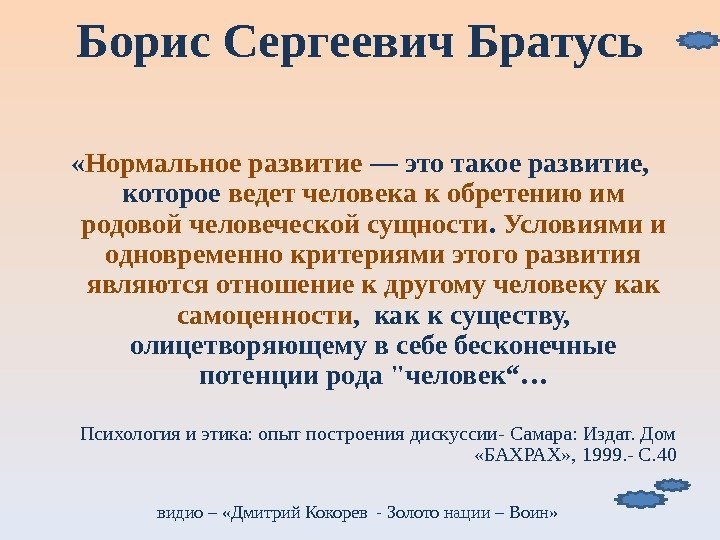 Борис Сергеевич Братусь

«Нормальное развитие — это такое развитие, которое ведет человека к обретению им родовой человеческой сущности. Условиями и одновременно критериями этого развития являются отношение к другому человеку как самоценности, как к существу, олицетворяющему в себе бесконечные потенции рода "человек“…

Психология и этика: опыт построения дискуссии- Самара: Издат. Дом «БАХРАХ», 1999.- С.40

видио – «Дмитрий Кокорев - Золото нации – Воин»